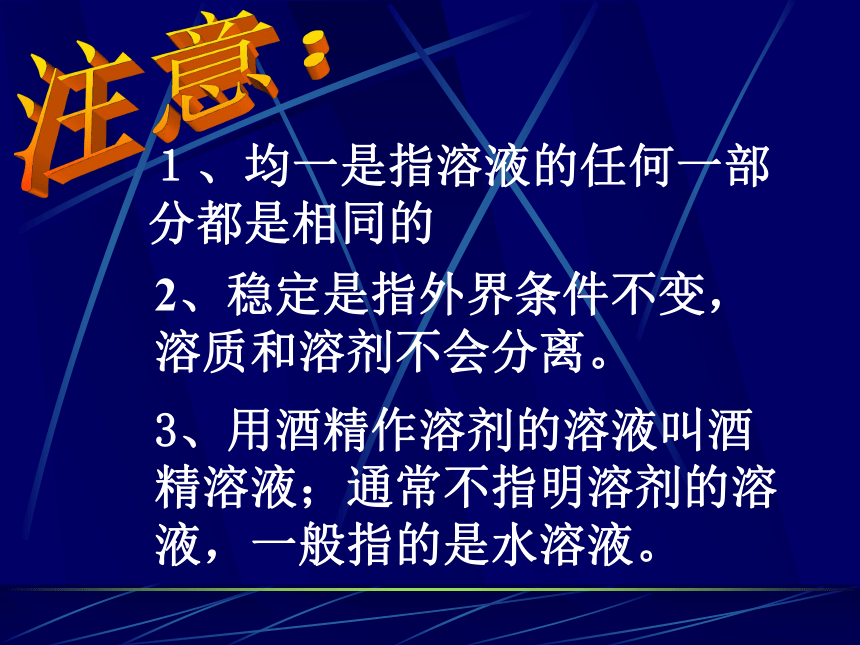 注意：

１、均一是指溶液的任何一部分都是相同的

2、稳定是指外界条件不变，溶质和溶剂不会分离。

3、用酒精作溶剂的溶液叫酒精溶液；通常不指明溶剂的溶液，一般指的是水溶液。